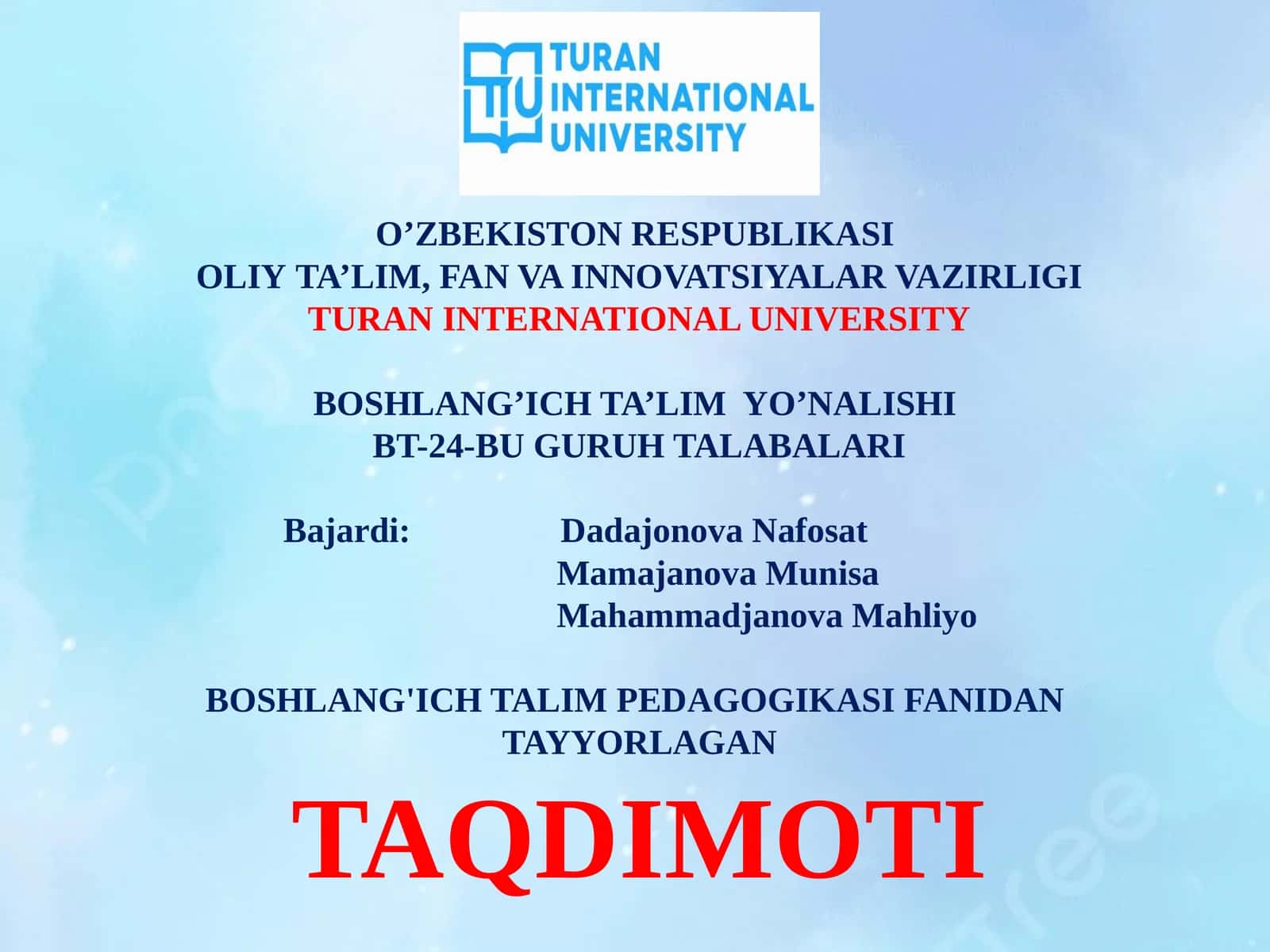 TIU TURAN INTERNATIONAL UNIVERSITY

O’ZBEKISTON RESPUBLIKASI
OLIY TA’LIM, FAN VA INNOVATSIYALAR VAZIRLIGI
TURAN INTERNATIONAL UNIVERSITY

BOSHLANG’ICH TA’LIM YO’NALISHI
BT-24-BU GURUH TALABALARI

Bajardi: Dadajonova Nafosat
Mamajanova Munisa
Mahammadjanova Mahliyo

BOSHLANG'ICH TALIM PEDAGOGIKASI FANIDAN TAYYORLAGAN

TAQDIMOTI